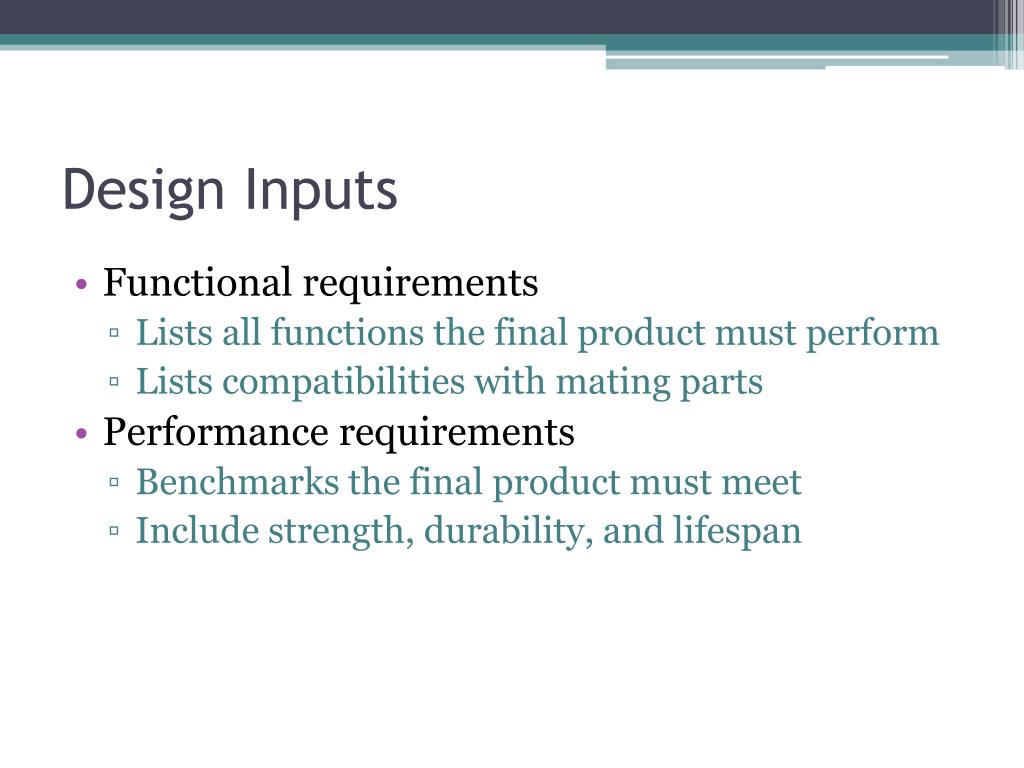 Design Inputs

• Functional requirements
  ▫ Lists all functions the final product must perform
  ▫ Lists compatibilities with mating parts
• Performance requirements
  ▫ Benchmarks the final product must meet
  ▫ Include strength, durability, and lifespan